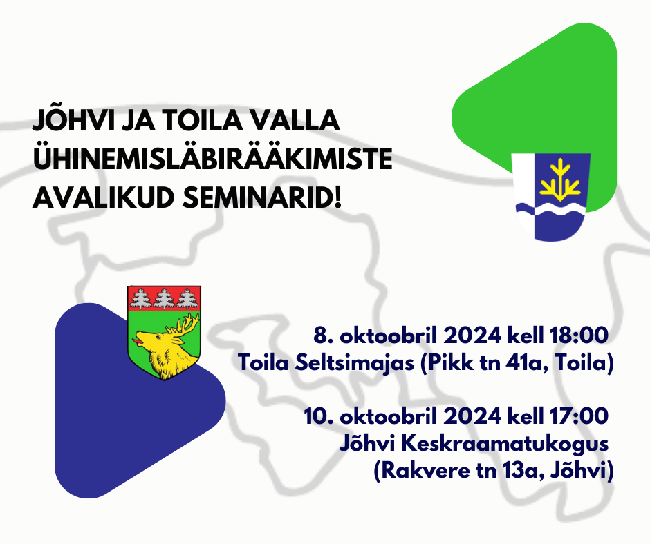 JÕHVI JA TOILA VALLA ÜHINEMISLÄBIRÄÄKIMISTE AVALIKUD SEMINARID!

8. oktoobril 2024 kell 18:00
Toila Seltsimajas (Pikk tn 41a, Toila)

10. oktoobril 2024 kell 17:00
Jõhvi Keskraamatukogus
(Rakvere tn 13a, Jõhvi)